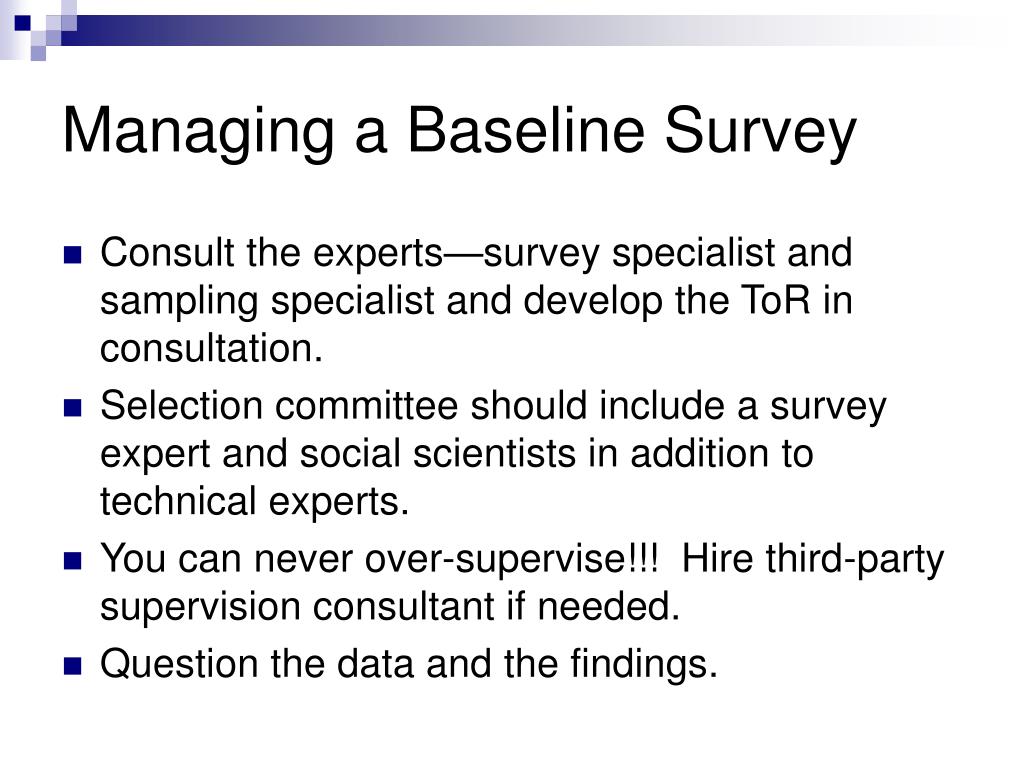 Managing a Baseline Survey

- Consult the experts—survey specialist and sampling specialist and develop the ToR in consultation.
- Selection committee should include a survey expert and social scientists in addition to technical experts.
- You can never over-supervise!!! Hire third-party supervision consultant if needed.
- Question the data and the findings.